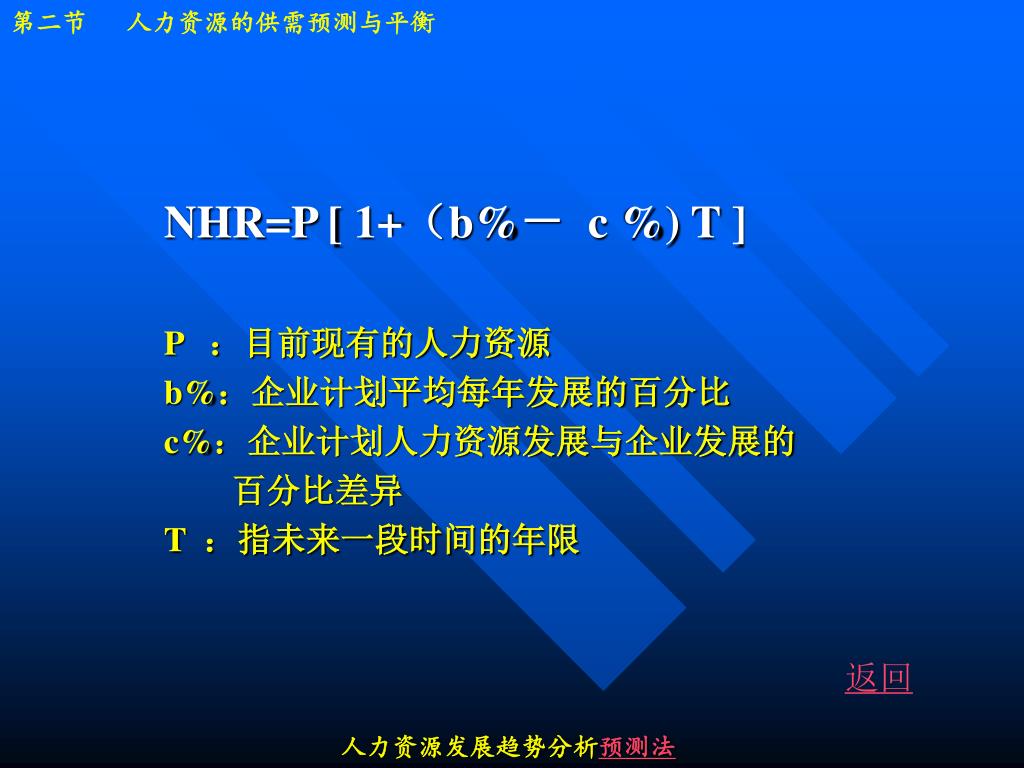 第二节　人力资源的供需预测与平衡

NHR=P [ 1+（b%－ c %) T ]

P ：目前现有的人力资源
b%：企业计划平均每年发展的百分比
c%：企业计划人力资源发展与企业发展的百分比差异
T ：指未来一段时间的年限

返回

人力资源发展趋势分析预测法